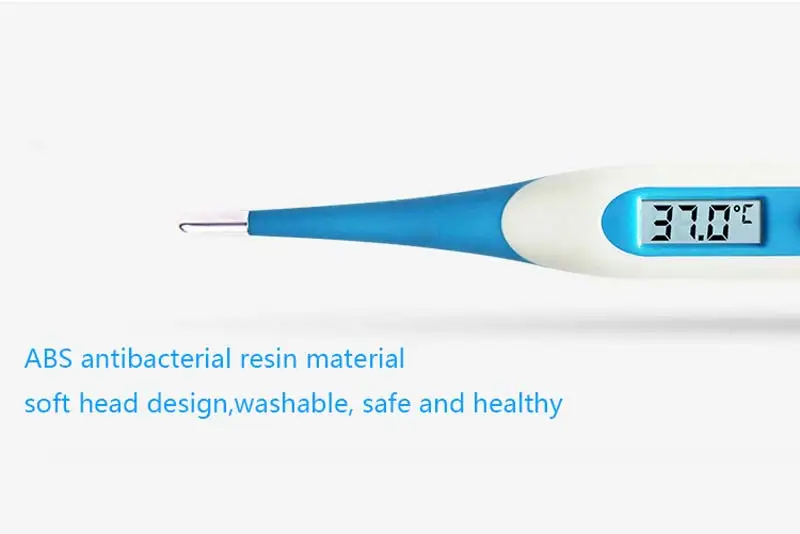 37.0°C

ABS antibacterial resin material

soft head design,washable, safe and healthy